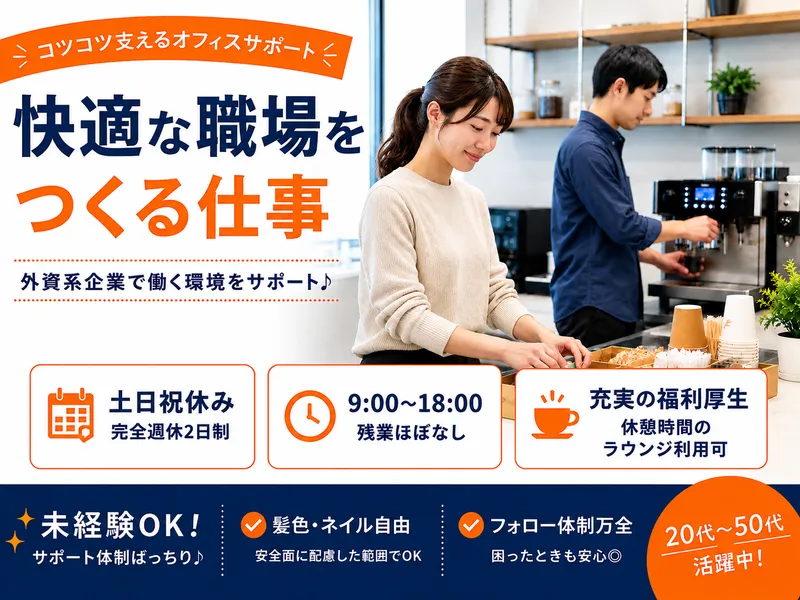 コツコツ支えるオフィスサポート

快適な職場を
つくる仕事

外資系企業で働く環境をサポート♪

土日祝休み
完全週休2日制

9:00~18:00
残業ほぼなし

充実の福利厚生
休憩時間の
ラウンジ利用可

未経験OK!
サポート体制ばっちり♪

髪色・ネイル自由
安全面に配慮した範囲でOK

フォロー体制万全
困ったときも安心◎

20代~50代
活躍中!